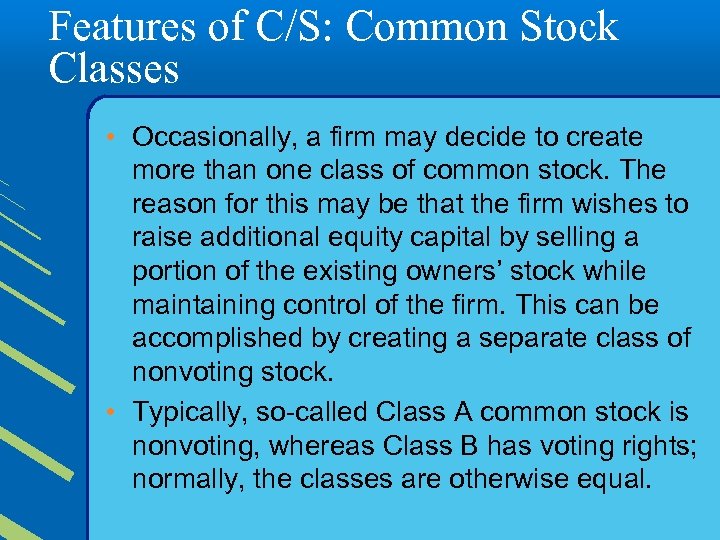 Features of C/S: Common Stock Classes

• Occasionally, a firm may decide to create more than one class of common stock. The reason for this may be that the firm wishes to raise additional equity capital by selling a portion of the existing owners' stock while maintaining control of the firm. This can be accomplished by creating a separate class of nonvoting stock.

• Typically, so-called Class A common stock is nonvoting, whereas Class B has voting rights; normally, the classes are otherwise equal.